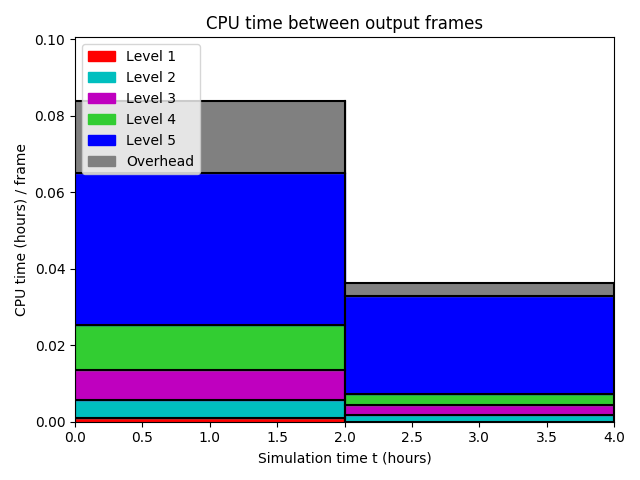 CPU time between output frames

Level 1
Level 2
Level 3
Level 4
Level 5
Overhead

CPU time (hours) / frame

0.10
0.08
0.06
0.04
0.02
0.00

0.0 0.5 1.0 1.5 2.0 2.5 3.0 3.5 4.0

Simulation time t (hours)